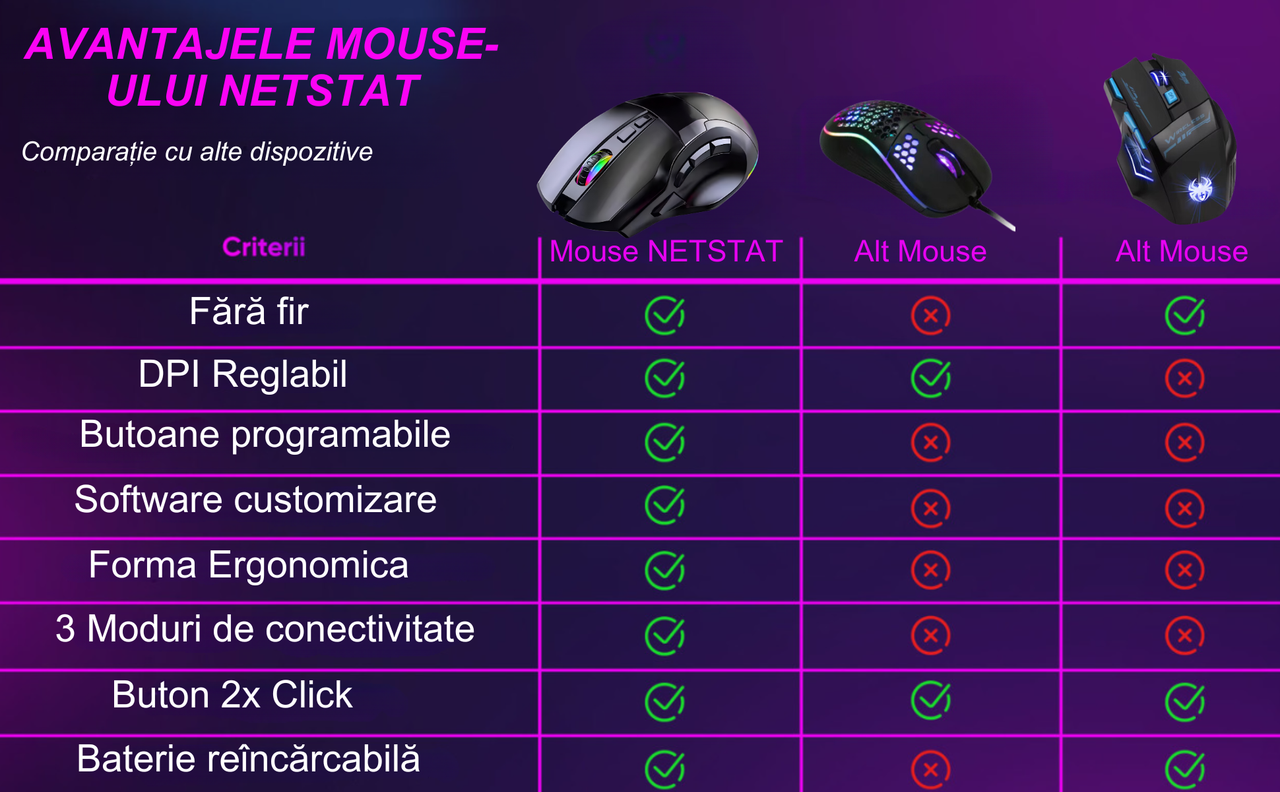 AVANTAJELE MOUSE-ULUI NETSTAT

Comparație cu alte dispozitive

| Criterii | Mouse NETSTAT | Alt Mouse | Alt Mouse |
|---|---|---|---|
| Fără fir | ✓ | ✗ | ✓ |
| DPI Reglabil | ✓ | ✓ | ✗ |
| Butoane programabile | ✓ | ✗ | ✗ |
| Software customizare | ✓ | ✗ | ✗ |
| Forma Ergonomica | ✓ | ✗ | ✗ |
| 3 Moduri de conectivitate | ✓ | ✗ | ✗ |
| Buton 2x Click | ✓ | ✓ | ✓ |
| Baterie reîncărcabilă | ✓ | ✗ | ✓ |